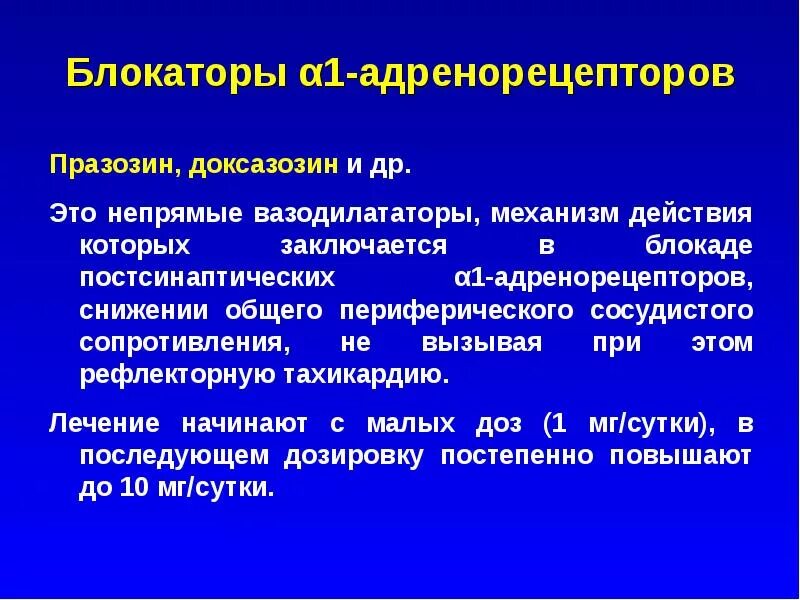 Блокаторы α1-адренорецепторов

Празозин, доксазозин и др.

Это непрямые вазодилататоры, механизм действия которых заключается в блокаде постсинаптических α1-адренорецепторов, снижении общего периферического сосудистого сопротивления, не вызывая при этом рефлекторную тахикардию.

Лечение начинают с малых доз (1 мг/сутки), в последующем дозировку постепенно повышают до 10 мг/сутки.